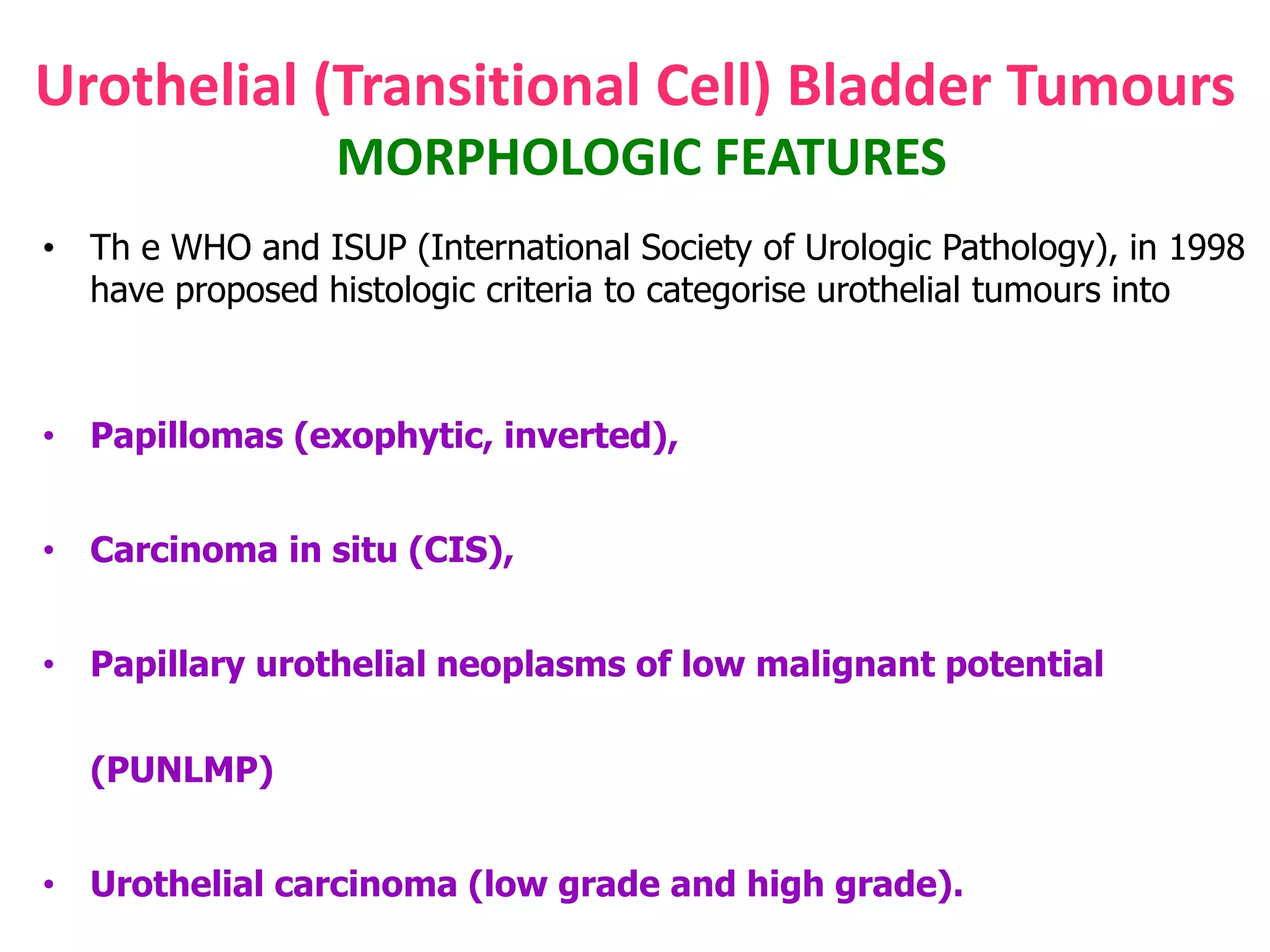 Urothelial (Transitional Cell) Bladder Tumours
MORPHOLOGIC FEATURES

• Th e WHO and ISUP (International Society of Urologic Pathology), in 1998 have proposed histologic criteria to categorise urothelial tumours into

• Papillomas (exophytic, inverted),

• Carcinoma in situ (CIS),

• Papillary urothelial neoplasms of low malignant potential

(PUNLMP)

• Urothelial carcinoma (low grade and high grade).